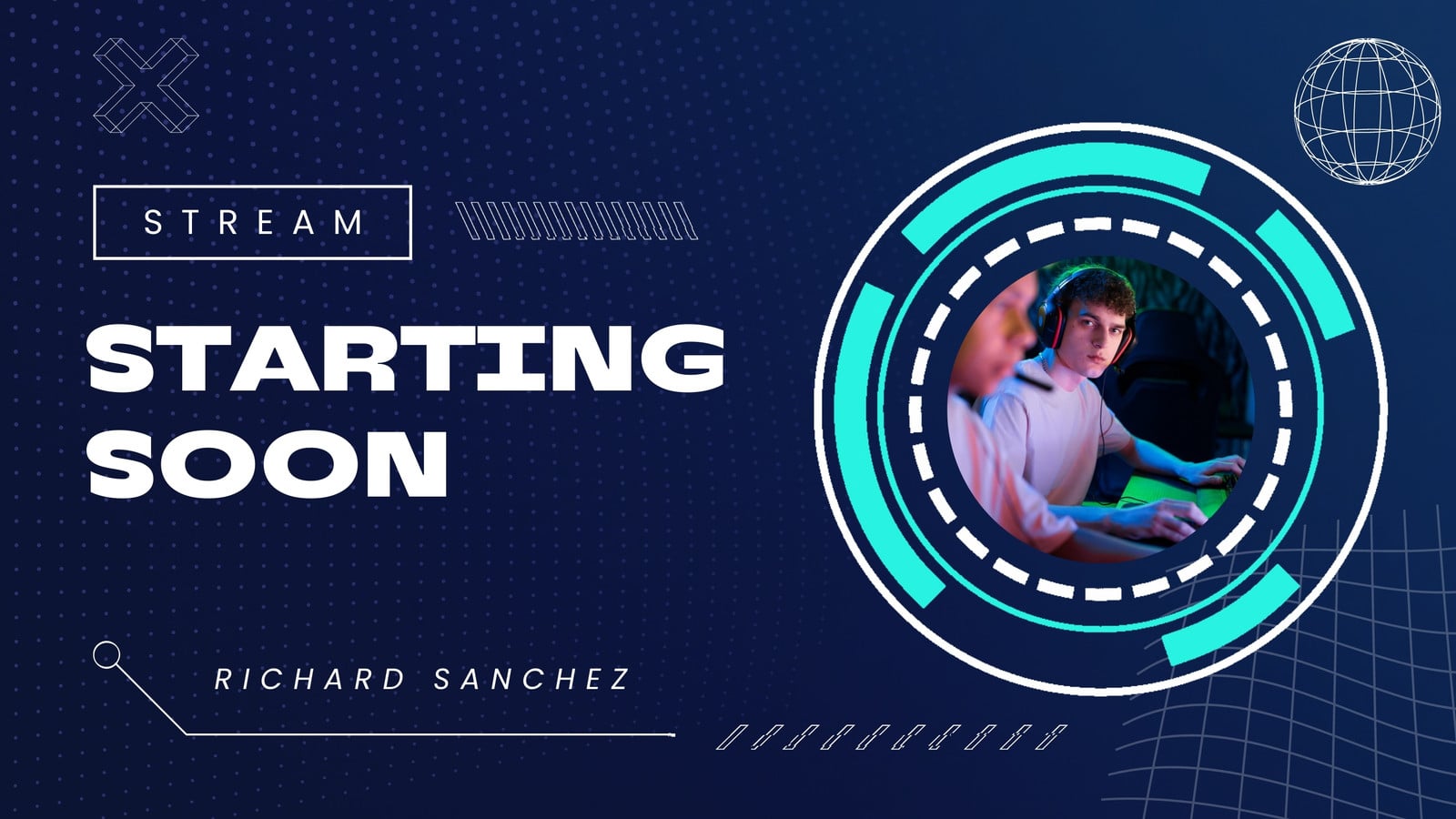 STREAM

STARTING SOON

RICHARD SANCHEZ